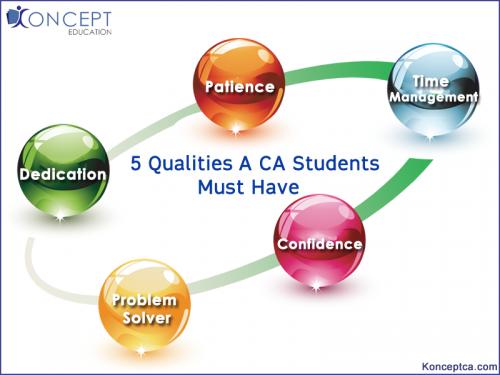 KONCEPT
EDUCATION

Patience

Time Management

Dedication

5 Qualities A CA Students Must Have

Confidence

Problem Solver

Konceptca.com